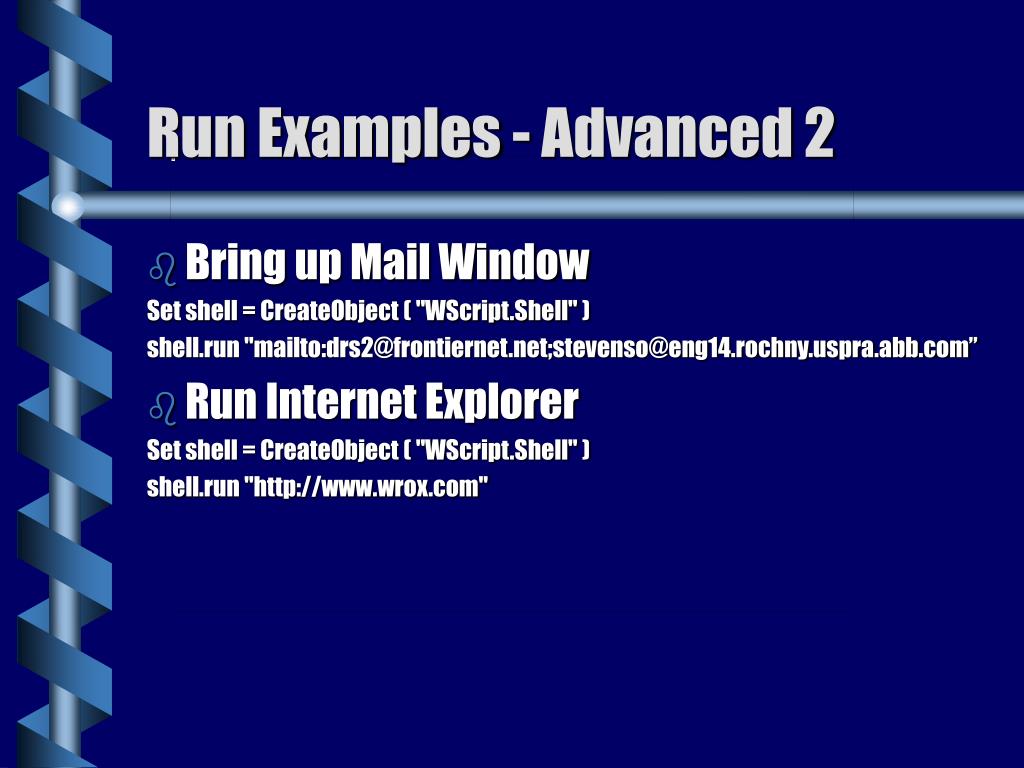 Run Examples - Advanced 2

Bring up Mail Window

Set shell = CreateObject ( "WScript.Shell" )

shell.run "mailto:drs2@frontiernet.net;stevenso@eng14.rochny.uspra.abb.com”

Run Internet Explorer

Set shell = CreateObject ( "WScript.Shell" )

shell.run "http://www.wrox.com"